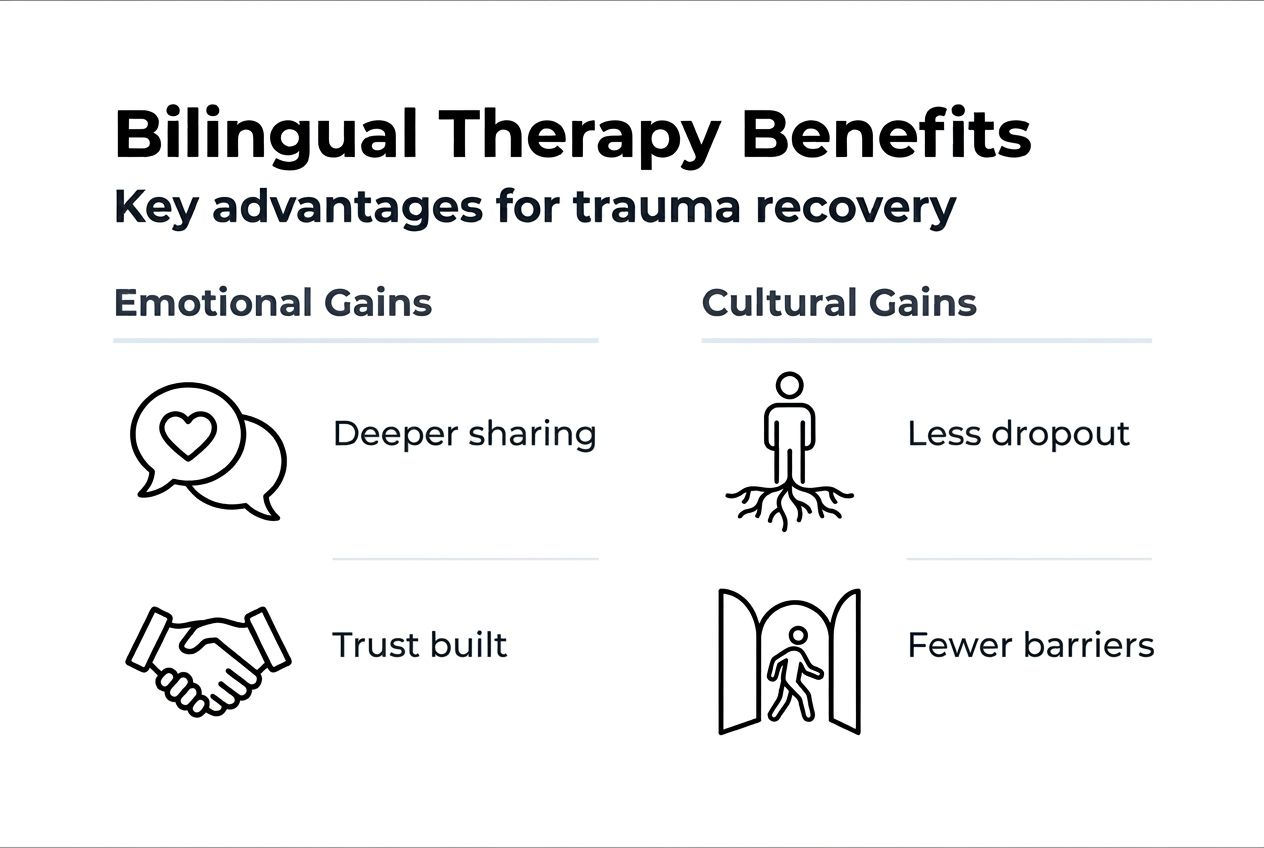 Bilingual Therapy Benefits
Key advantages for trauma recovery

Emotional Gains

Deeper sharing

Trust built

Cultural Gains

Less dropout

Fewer barriers